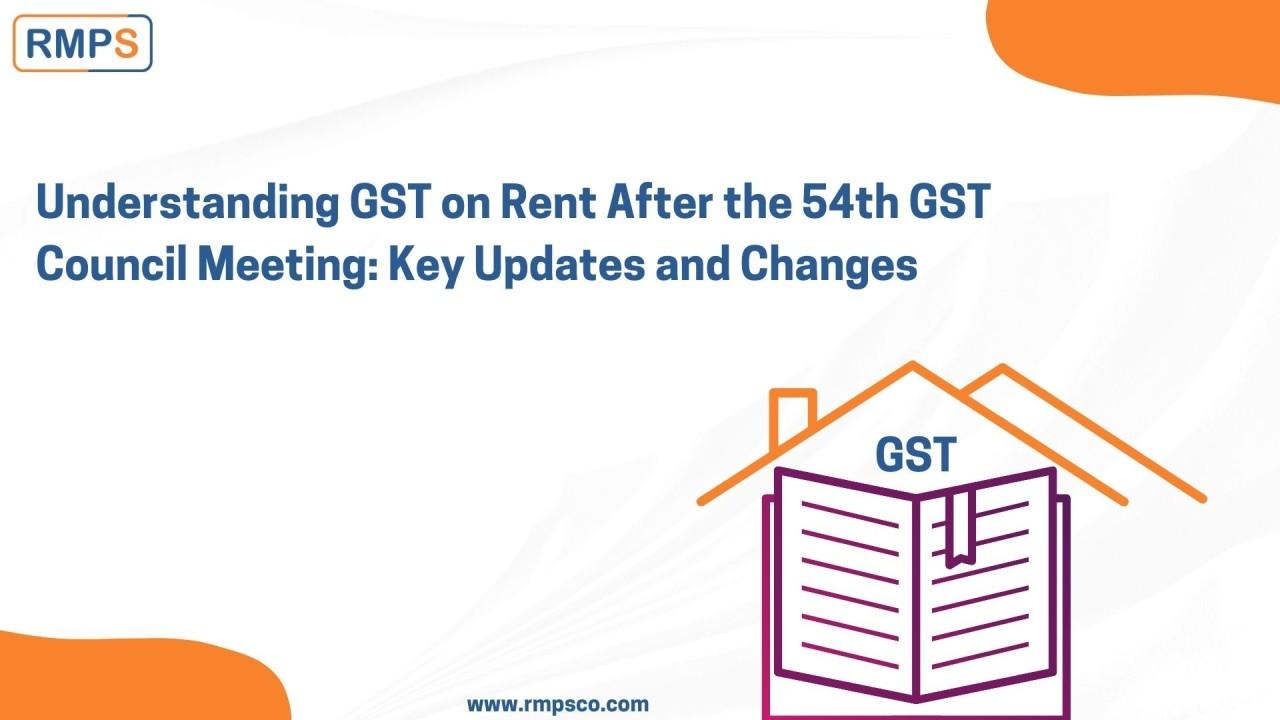 RMPS

Understanding GST on Rent After the 54th GST Council Meeting: Key Updates and Changes

GST

www.rmpsco.com